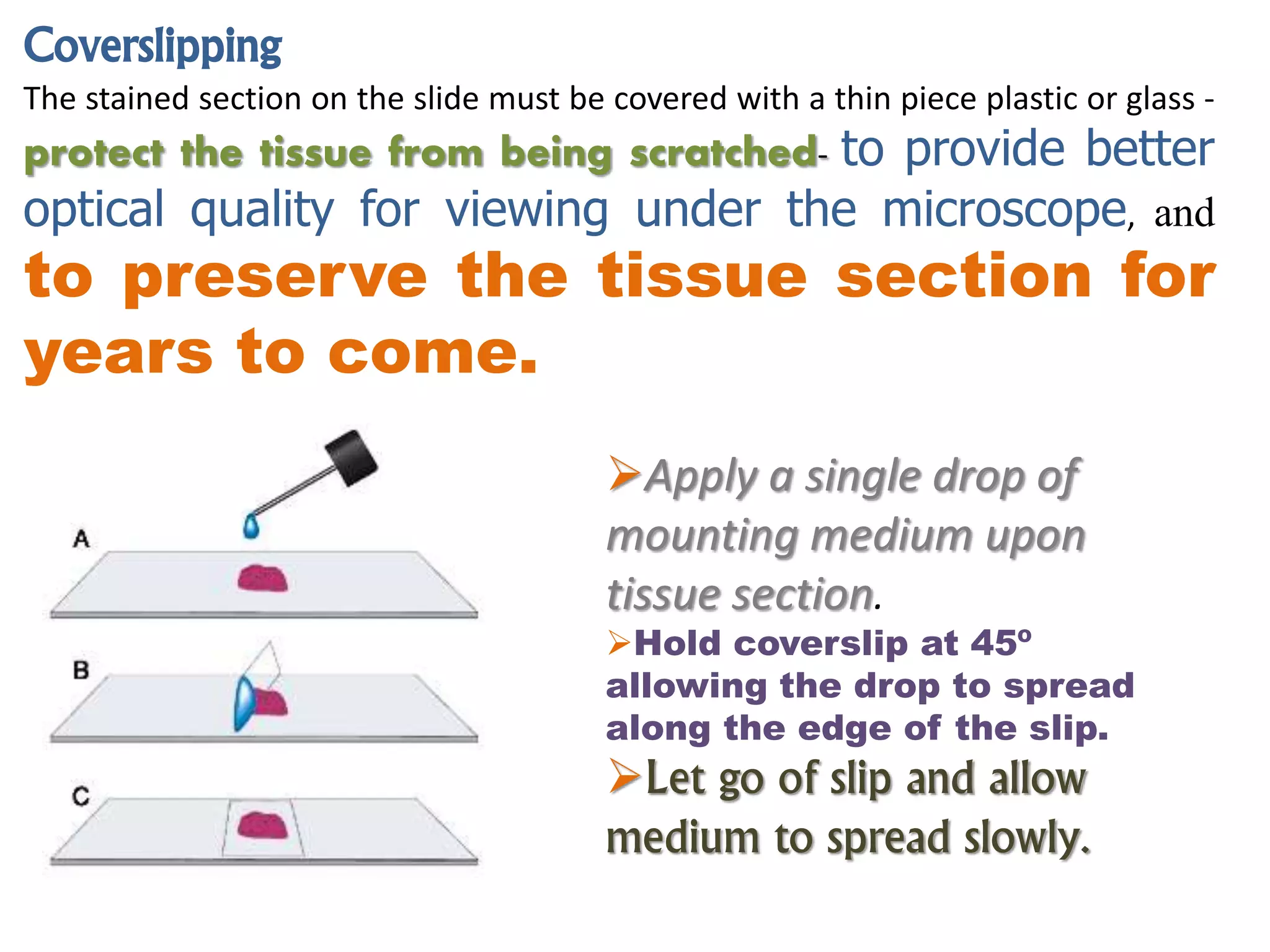 Coverslipping

The stained section on the slide must be covered with a thin piece plastic or glass - protect the tissue from being scratched- to provide better optical quality for viewing under the microscope, and to preserve the tissue section for years to come.

A

B

C

➢Apply a single drop of mounting medium upon tissue section.

➢Hold coverslip at 45º allowing the drop to spread along the edge of the slip.

➢Let go of slip and allow medium to spread slowly.